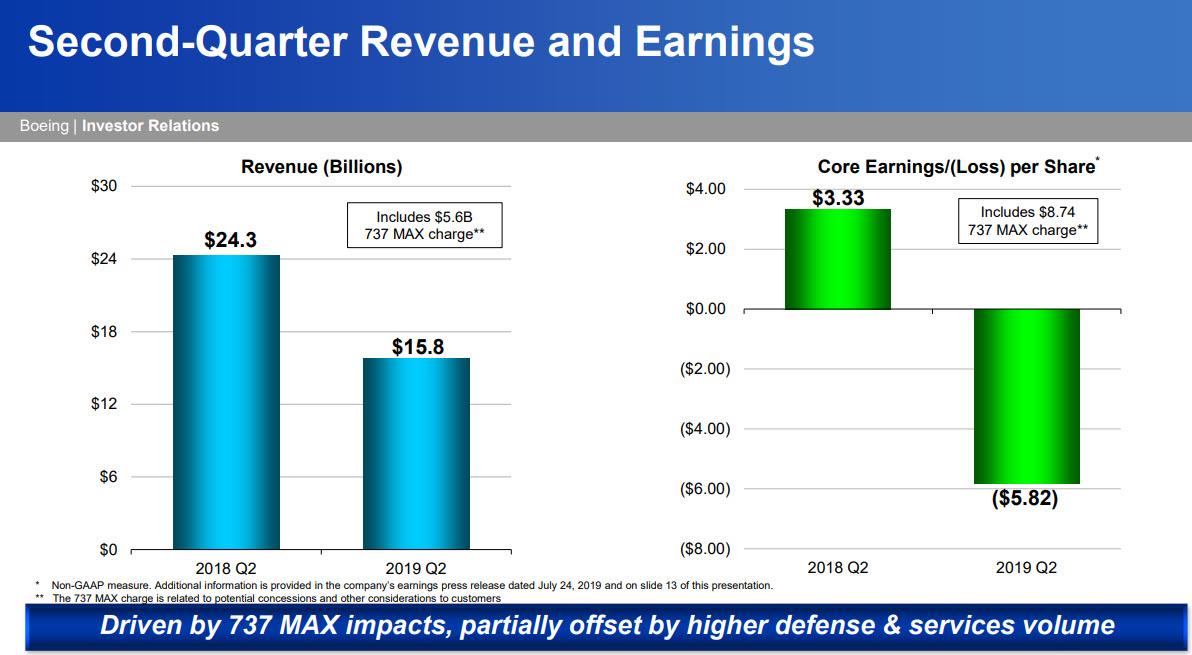 Second-Quarter Revenue and Earnings

Boeing | Investor Relations

Revenue (Billions)

$30
$24
$18
$12
$6
$0

Includes $5.6B 737 MAX charge**

$24.3
$15.8

2018 Q2
2019 Q2

Core Earnings/(Loss) per Share*

$4.00
$2.00
$0.00
($2.00)
($4.00)
($6.00)
($8.00)

Includes $8.74 737 MAX charge**

$3.33
($5.82)

2018 Q2
2019 Q2

* Non-GAAP measure. Additional information is provided in the company's earnings press release dated July 24, 2019 and on slide 13 of this presentation.
** The 737 MAX charge is related to potential concessions and other considerations to customers

Driven by 737 MAX impacts, partially offset by higher defense & services volume